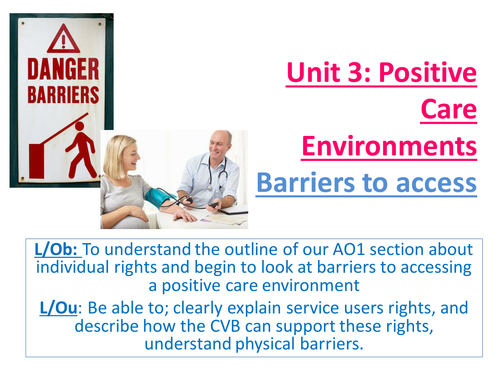 DANGER
BARRIERS

Unit 3: Positive Care Environments
Barriers to access

L/Ob: To understand the outline of our AO1 section about individual rights and begin to look at barriers to accessing a positive care environment

L/Ou: Be able to; clearly explain service users rights, and describe how the CVB can support these rights, understand physical barriers.